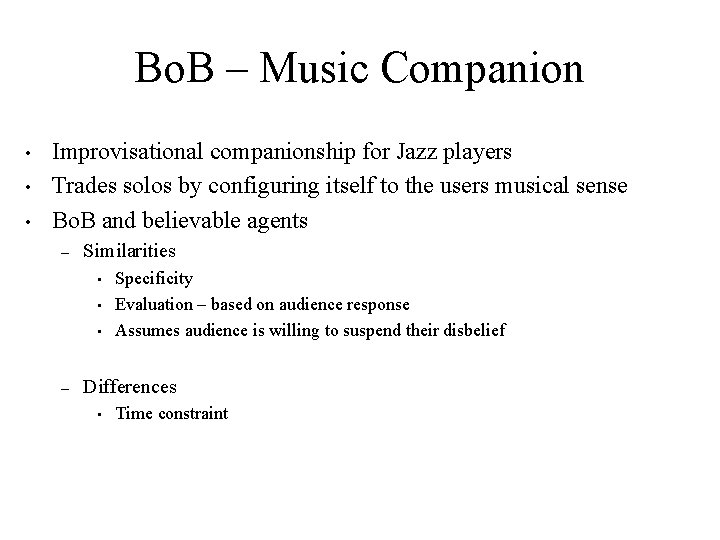 BoB – Music Companion

• Improvisational companionship for Jazz players
• Trades solos by configuring itself to the users musical sense
• BoB and believable agents
– Similarities
• Specificity
• Evaluation – based on audience response
• Assumes audience is willing to suspend their disbelief

– Differences
• Time constraint